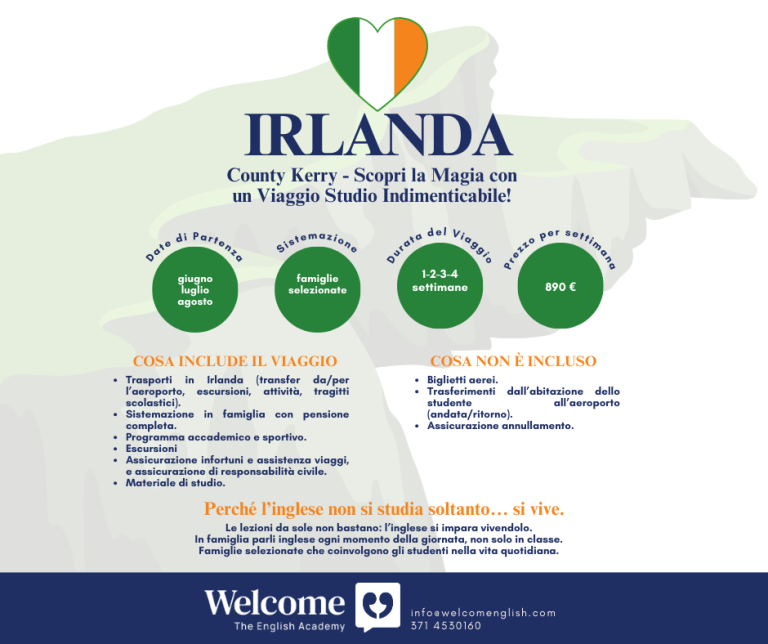 IRLANDA

County Kerry - Scopri la Magia con un Viaggio Studio Indimenticabile!

Date di Partenza
giugno
luglio
agosto

Sistemazione
famiglie selezionate

Durata del Viaggio
1-2-3-4 settimane

Prezzo per settimana
890 €

COSA INCLUDE IL VIAGGIO
• Trasporti in Irlanda (transfer da/per l'aeroporto, escursioni, attività, tragitti scolastici).
• Sistemazione in famiglia con pensione completa.
• Programma accademico e sportivo.
• Escursioni
• Assicurazione infortuni e assistenza viaggi, e assicurazione di responsabilità civile.
• Materiale di studio.

COSA NON È INCLUSO
• Biglietti aerei.
• Trasferimenti dall'abitazione dello studente all'aeroporto (andata/ritorno).
• Assicurazione annullamento.

Perché l'inglese non si studia soltanto… si vive.

Le lezioni da sole non bastano: l'inglese si impara vivendolo.
In famiglia parli inglese ogni momento della giornata, non solo in classe.
Famiglie selezionate che coinvolgono gli studenti nella vita quotidiana.

Welcome
The English Academy

info@welcomenglish.com
371 4530160